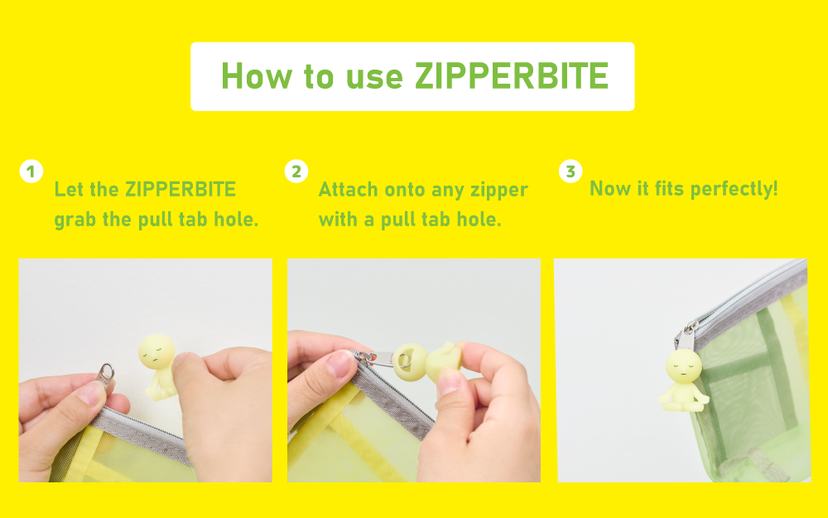 How to use ZIPPERBITE

1 Let the ZIPPERBITE grab the pull tab hole.

2 Attach onto any zipper with a pull tab hole.

3 Now it fits perfectly!